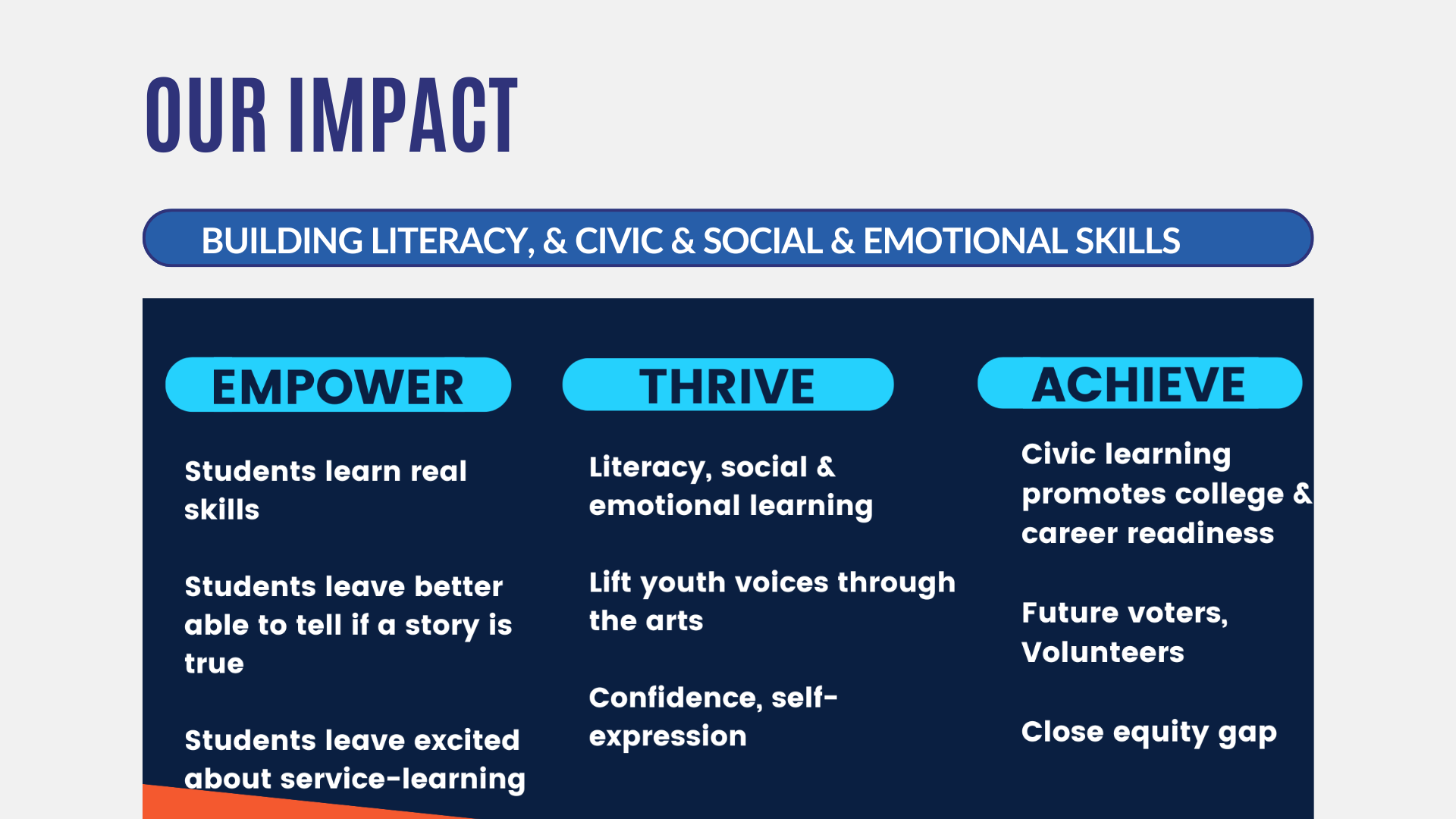 OUR IMPACT

BUILDING LITERACY, & CIVIC & SOCIAL & EMOTIONAL SKILLS

EMPOWER

Students learn real skills

Students leave better able to tell if a story is true

Students leave excited about service-learning

THRIVE

Literacy, social & emotional learning

Lift youth voices through the arts

Confidence, self-expression

ACHIEVE

Civic learning promotes college & career readiness

Future voters, Volunteers

Close equity gap